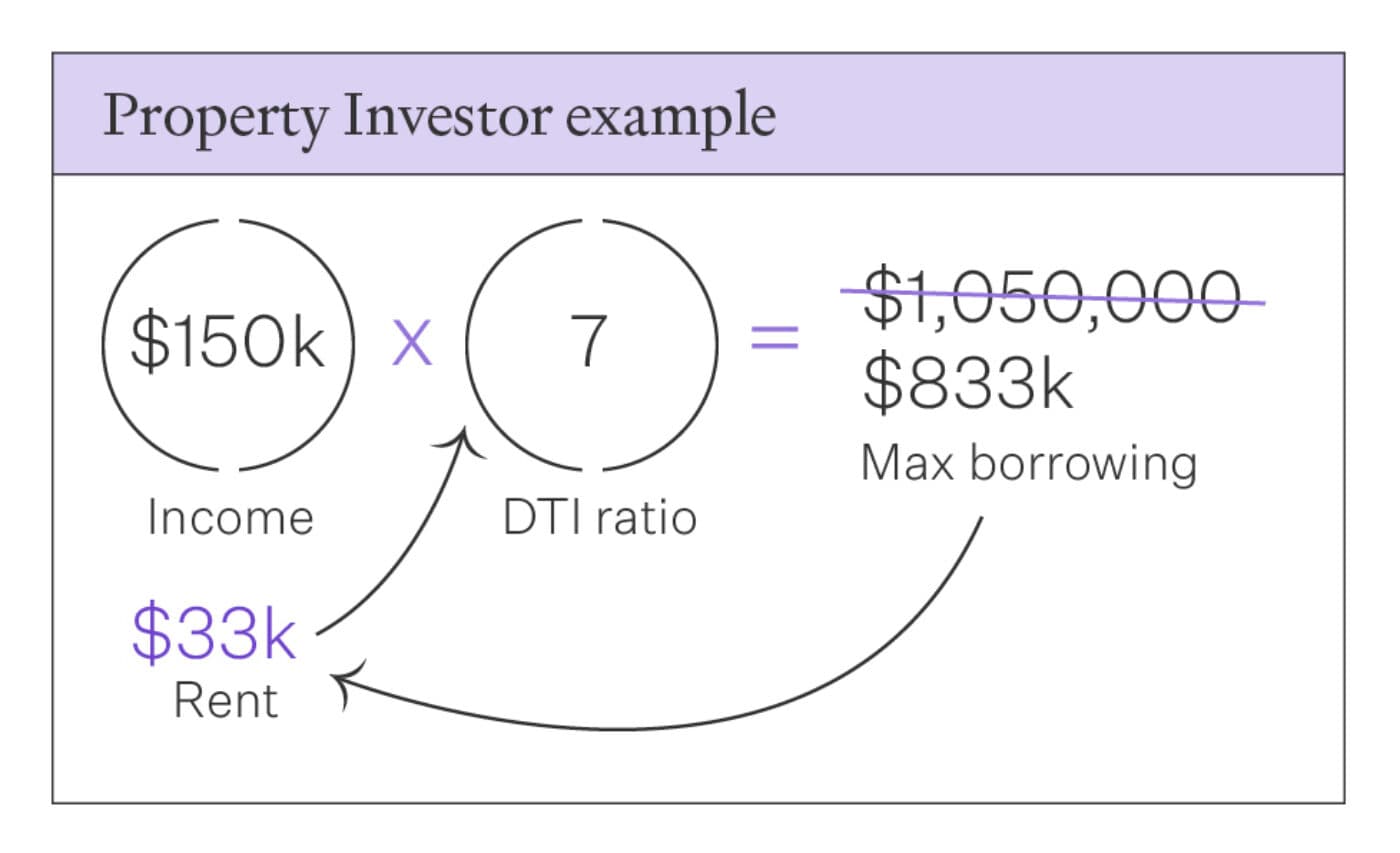 Property Investor example

\$150k x 7 = ~~\$1,050,000~~
\$833k
Max borrowing

Income

DTI ratio

\$33k
Rent